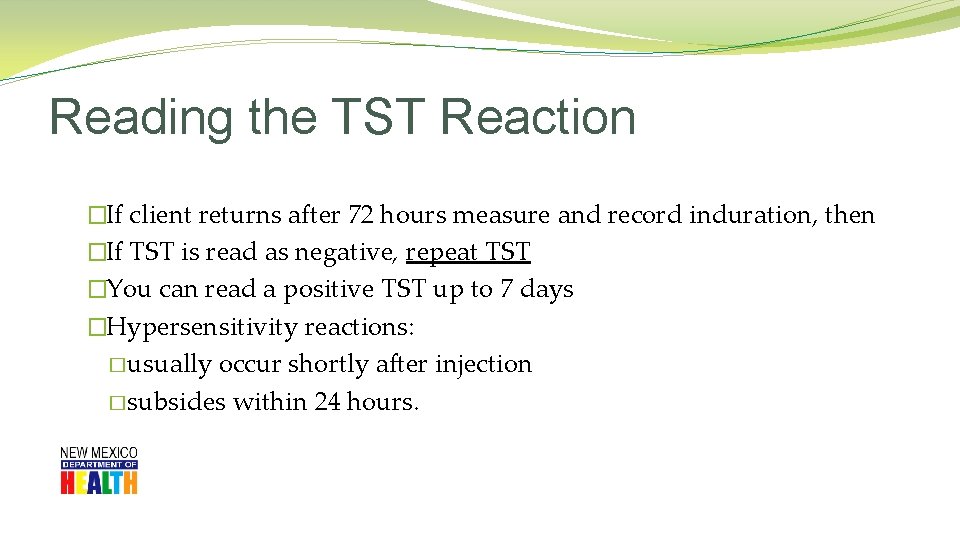 Reading the TST Reaction

�If client returns after 72 hours measure and record induration, then
�If TST is read as negative, repeat TST
�You can read a positive TST up to 7 days
�Hypersensitivity reactions:
�usually occur shortly after injection
�subsides within 24 hours.

NEW MEXICO
DEPARTMENT OF
HEALTH